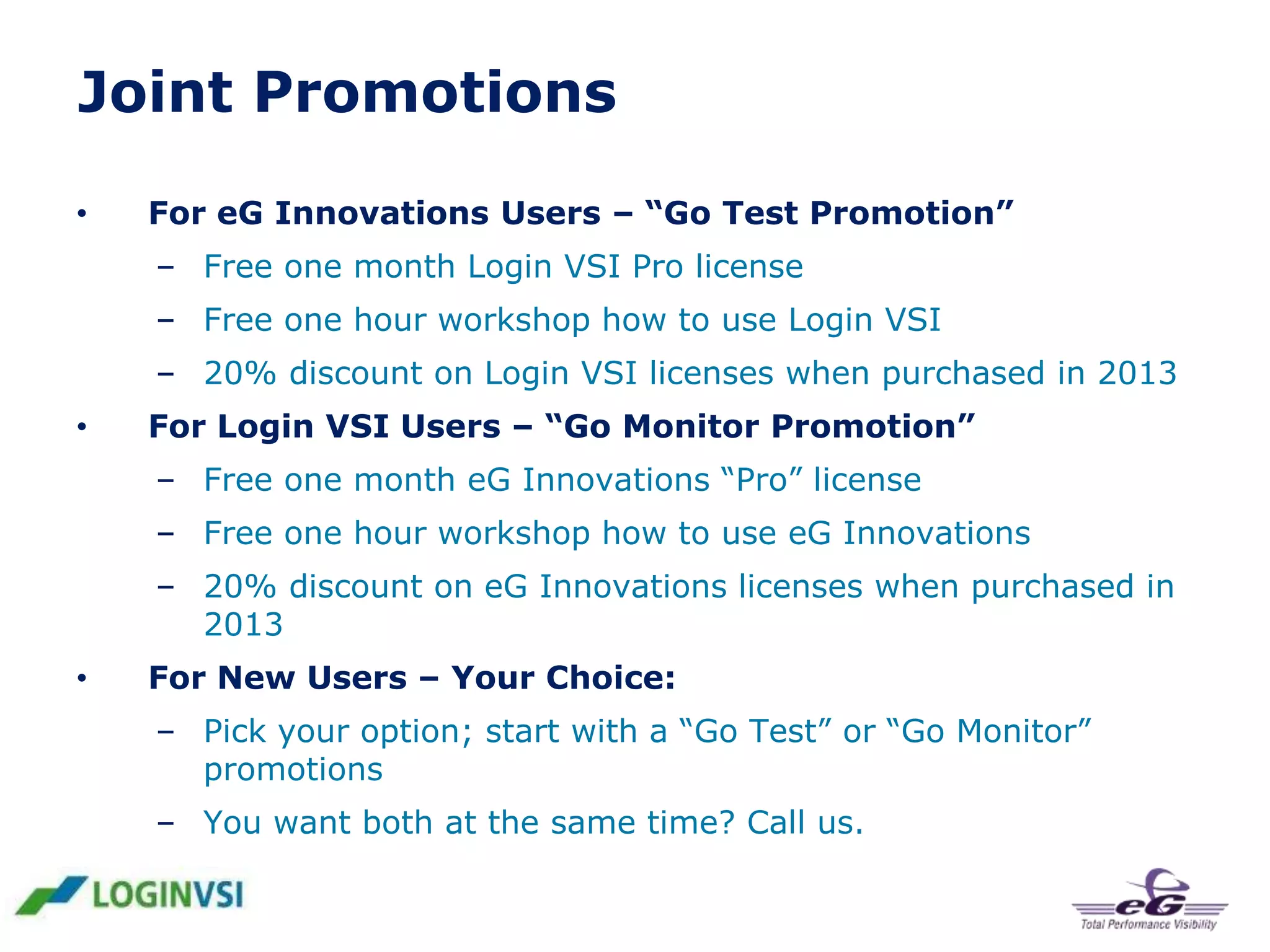 Joint Promotions

• For eG Innovations Users – “Go Test Promotion”
– Free one month Login VSI Pro license
– Free one hour workshop how to use Login VSI
– 20% discount on Login VSI licenses when purchased in 2013

• For Login VSI Users – “Go Monitor Promotion”
– Free one month eG Innovations “Pro” license
– Free one hour workshop how to use eG Innovations
– 20% discount on eG Innovations licenses when purchased in 2013

• For New Users – Your Choice:
– Pick your option; start with a “Go Test” or “Go Monitor” promotions
– You want both at the same time? Call us.

LOGINVSI

eG
Total Performance Visibility